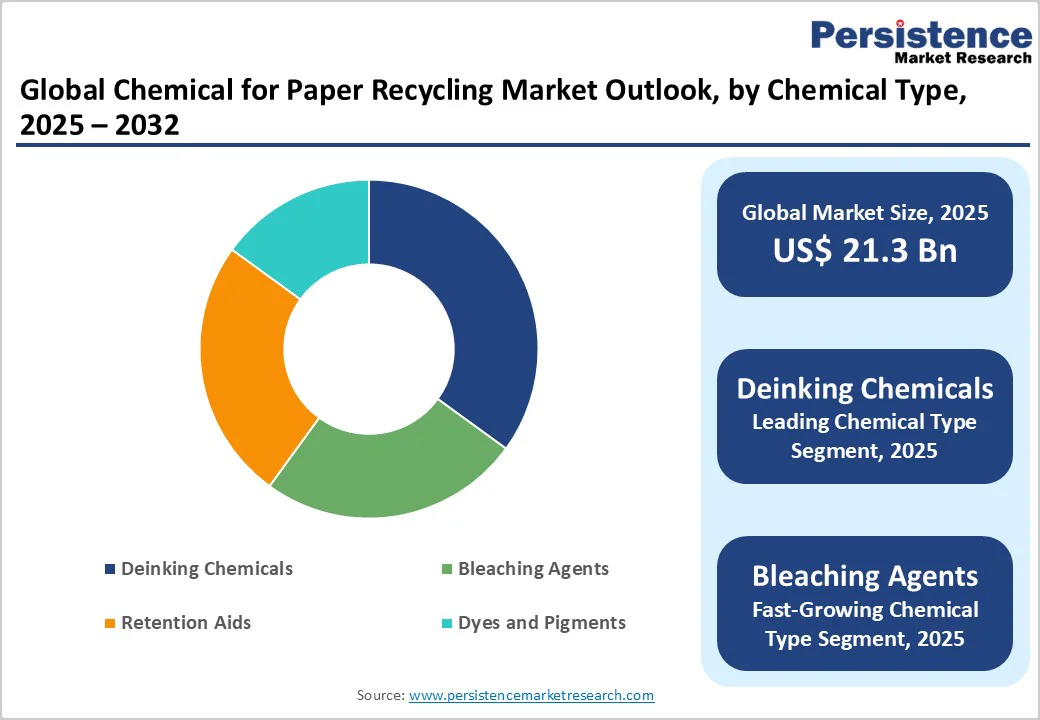 Persistence
Market Research

Global Chemical for Paper Recycling Market Outlook, by Chemical Type, 2025 – 2032

Deinking Chemicals
Bleaching Agents
Retention Aids
Dyes and Pigments

Global Market Size, 2025
US$ 21.3 Bn

Deinking Chemicals
Leading Chemical Type Segment, 2025

Bleaching Agents
Fast-Growing Chemical Type Segment, 2025

Source: www.persistencemarketresearch.com